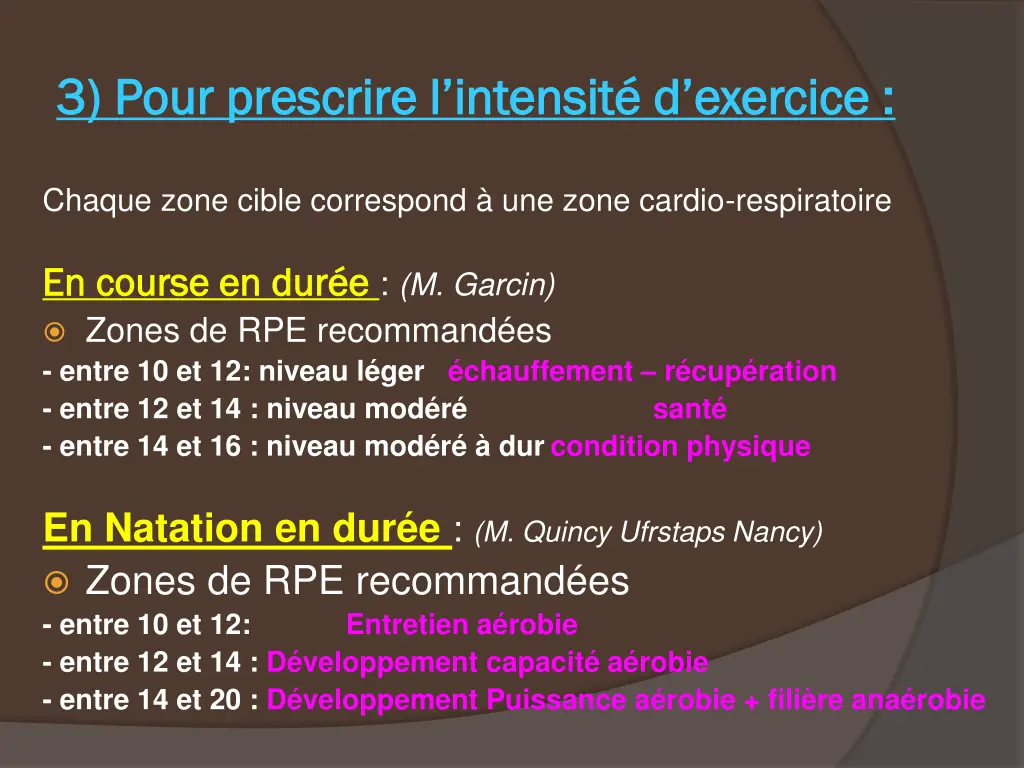 3) Pour prescrire l'intensité d'exercice :

Chaque zone cible correspond à une zone cardio-respiratoire

En course en durée : (M. Garcin)

Zones de RPE recommandées

- entre 10 et 12: niveau léger échauffement – récupération
- entre 12 et 14 : niveau modéré santé
- entre 14 et 16 : niveau modéré à dur condition physique

En Natation en durée : (M. Quincy Ufrstaps Nancy)

Zones de RPE recommandées

- entre 10 et 12: Entretien aérobie
- entre 12 et 14 : Développement capacité aérobie
- entre 14 et 20 : Développement Puissance aérobie + filière anaérobie